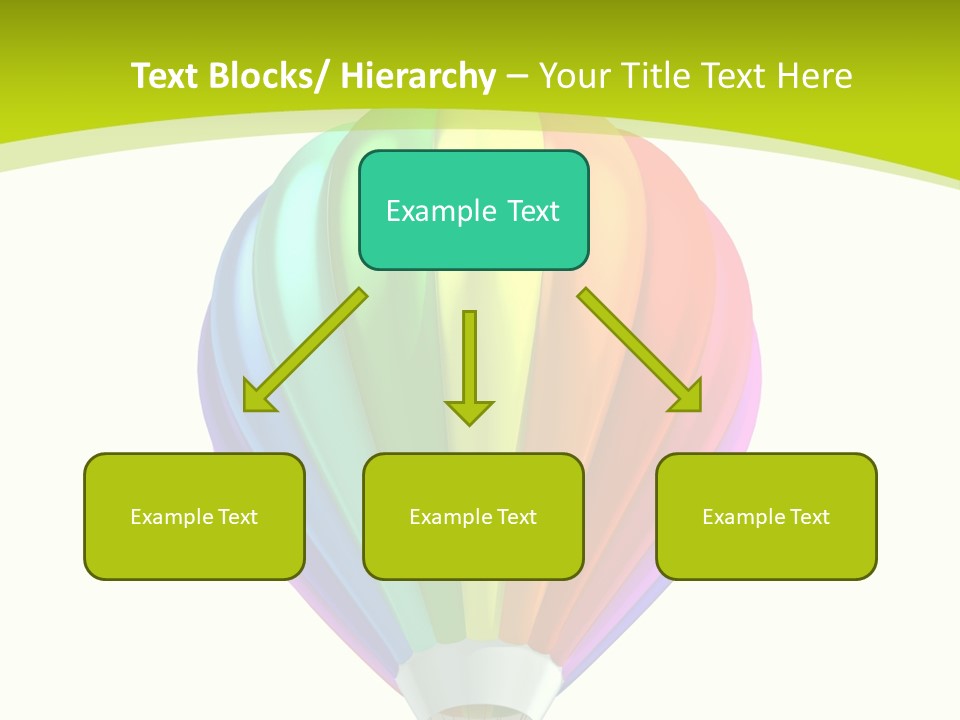 Text Blocks/ Hierarchy – Your Title Text Here

Example Text

Example Text

Example Text

Example Text